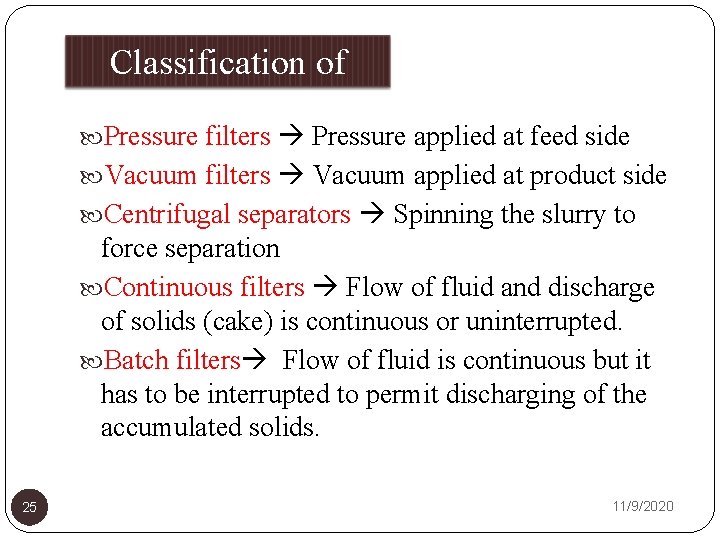 Classification of

Pressure filters → Pressure applied at feed side

Vacuum filters → Vacuum applied at product side

Centrifugal separators → Spinning the slurry to force separation

Continuous filters → Flow of fluid and discharge of solids (cake) is continuous or uninterrupted.

Batch filters→ Flow of fluid is continuous but it has to be interrupted to permit discharging of the accumulated solids.

25

11/9/2020